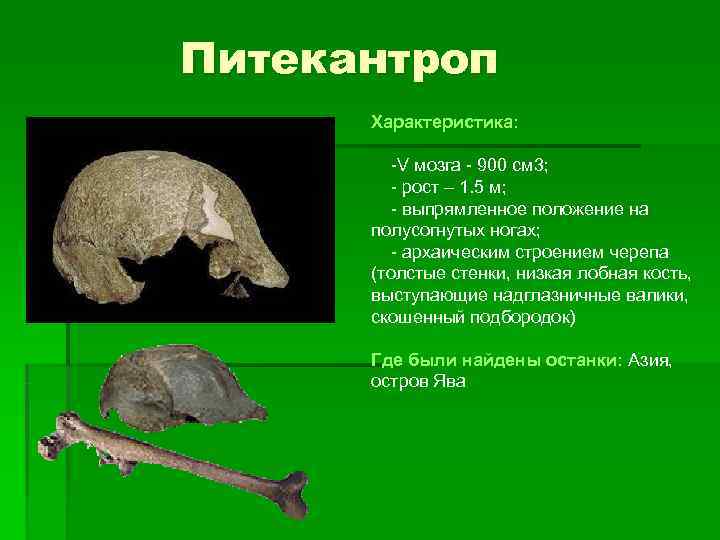 Питекантроп

Характеристика:

-V мозга - 900 см3;
- рост – 1.5 м;
- выпрямленное положение на полусогнутых ногах;
- архаическим строением черепа (толстые стенки, низкая лобная кость, выступающие надглазничные валики, скошенный подбородок)

Где были найдены останки: Азия, остров Ява